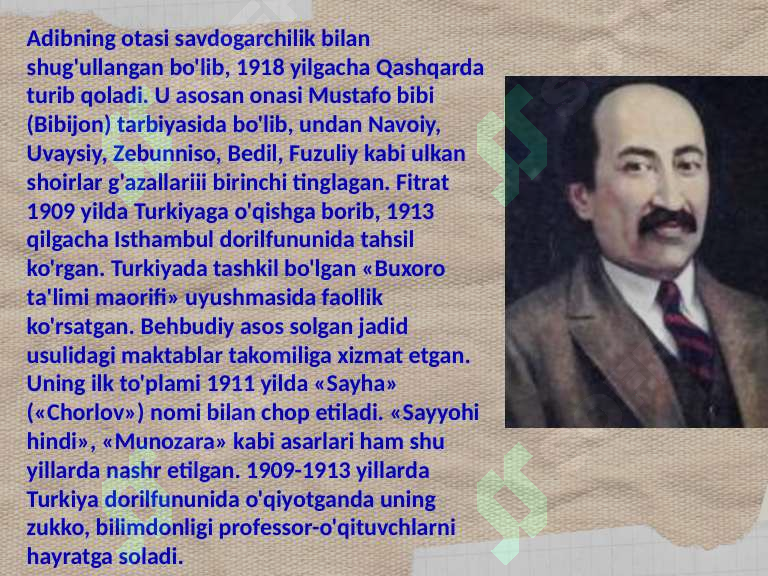 Adibning otasi savdogarchilik bilan shug'ullangan bo'lib, 1918 yilgacha Qashqarda turib qoladi. U asosan onasi Mustafo bibi (Bibijon) tarbiyasida bo'lib, undan Navoiy, Uvaysiy, Zebunniso, Bedil, Fuzuliy kabi ulkan shoirlar g'azallariii birinchi tinglagan. Fitrat 1909 yilda Turkiyaga o'qishga borib, 1913 qilgacha Isthambul dorilfununida tahsil ko'rgan. Turkiyada tashkil bo'lgan «Buxoro ta'limi maorifi» uyushmasida faollik ko'rsatgan. Behbudiy asos solgan jadid usulidagi maktablar takomiliga xizmat etgan. Uning ilk to'plami 1911 yilda «Sayha» («Chorlov») nomi bilan chop etiladi. «Sayyohi hindi», «Munozara» kabi asarlari ham shu yillarda nashr etilgan. 1909-1913 yillarda Turkiya dorilfununida o'qiyotganda uning zukko, bilimdonligi professor-o'qituvchlarni hayratga soladi.